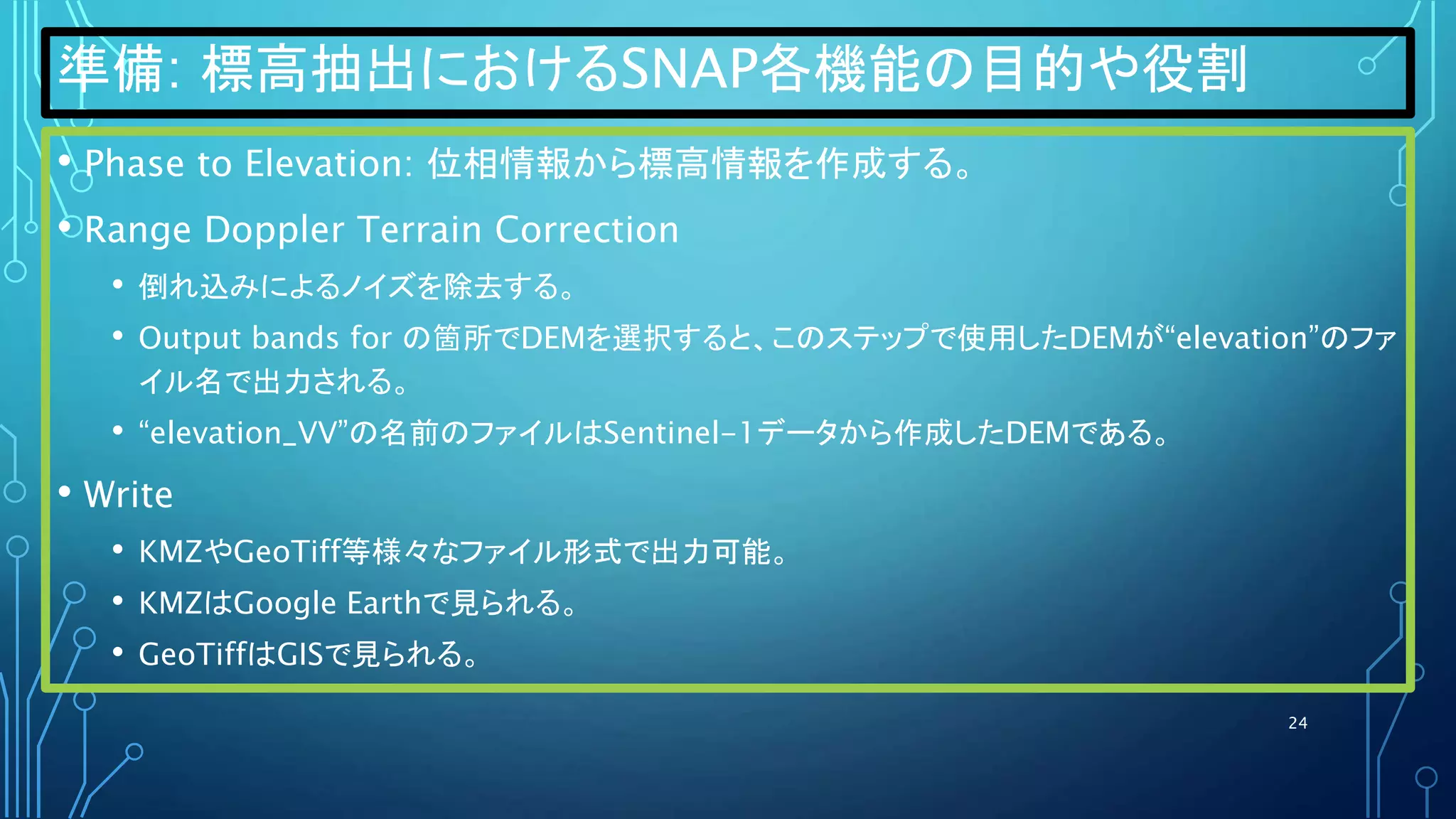 準備: 標高抽出におけるSNAP各機能の目的や役割

• Phase to Elevation: 位相情報から標高情報を作成する。

• Range Doppler Terrain Correction

• 倒れ込みによるノイズを除去する。

• Output bands for の箇所でDEMを選択すると、このステップで使用したDEMが“elevation”のファイル名で出力される。

• “elevation_VV”の名前のファイルはSentinel-1データから作成したDEMである。

• Write

• KMZやGeoTiff等様々なファイル形式で出力可能。

• KMZはGoogle Earthで見られる。

• GeoTiffはGISで見られる。

24